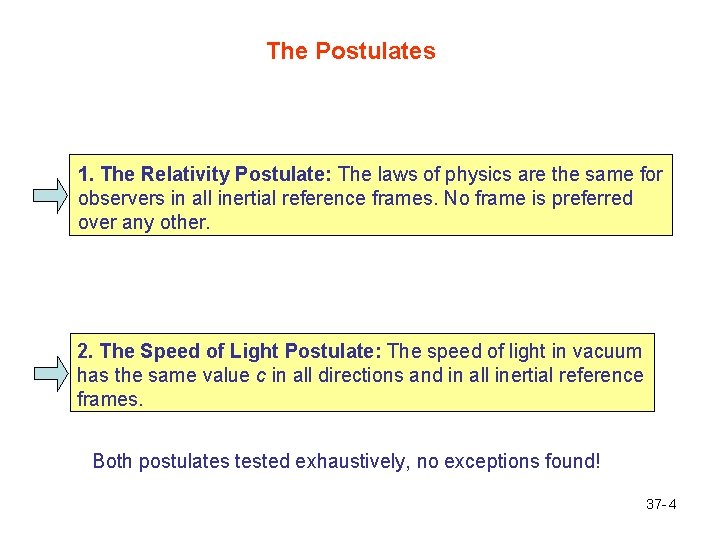 The Postulates

1. The Relativity Postulate: The laws of physics are the same for observers in all inertial reference frames. No frame is preferred over any other.

2. The Speed of Light Postulate: The speed of light in vacuum has the same value $c$ in all directions and in all inertial reference frames.

Both postulates tested exhaustively, no exceptions found!

37-4